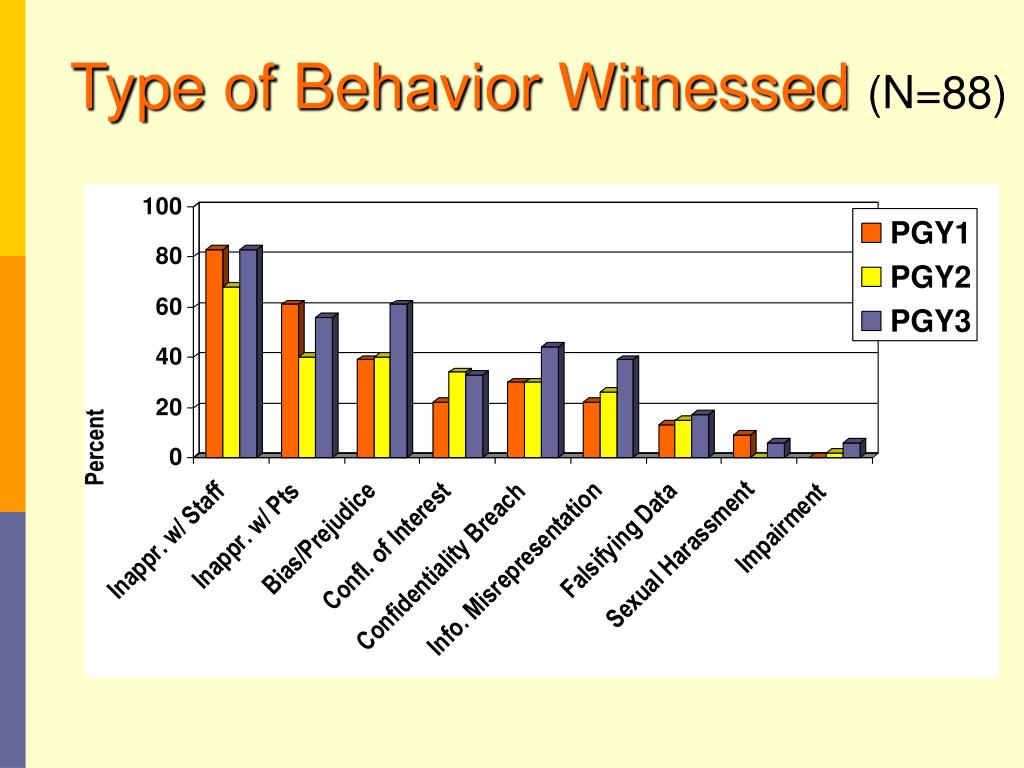 Type of Behavior Witnessed (N=88)

100
80
60
40
20
0

Percent

PGY1
PGY2
PGY3

Inappr. w/ Staff
Inappr. w/ Pts
Bias/Prejudice
Confl. of Interest
Confidentiality Breach
Info. Misrepresentation
Falsifying Data
Sexual Harassment
Impairment